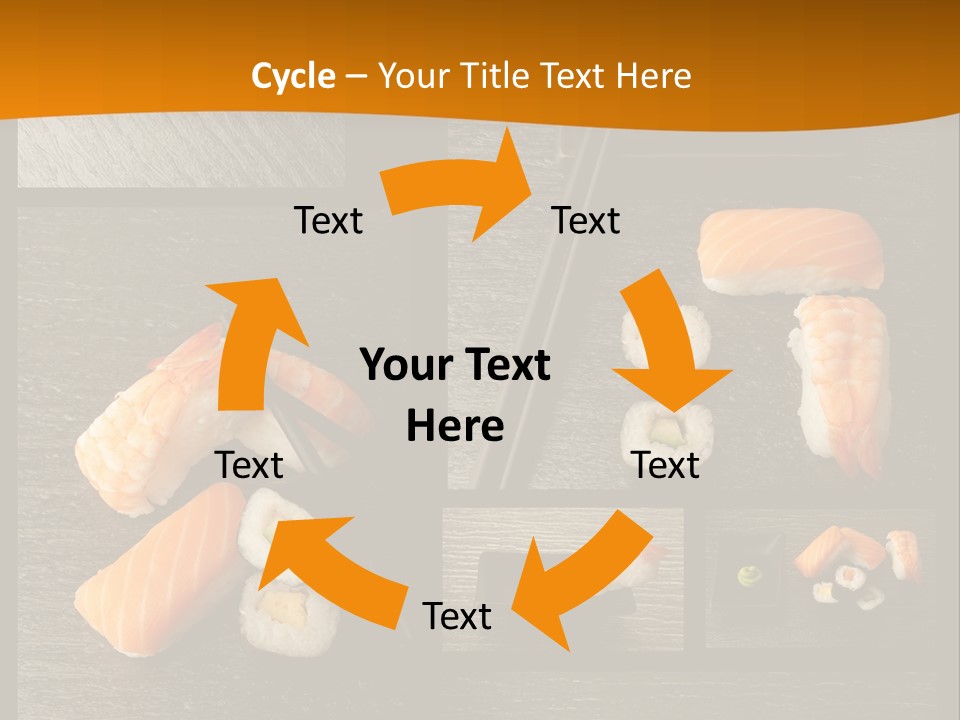 Cycle – Your Title Text Here

Text

Text

Your Text Here

Text

Text

Text